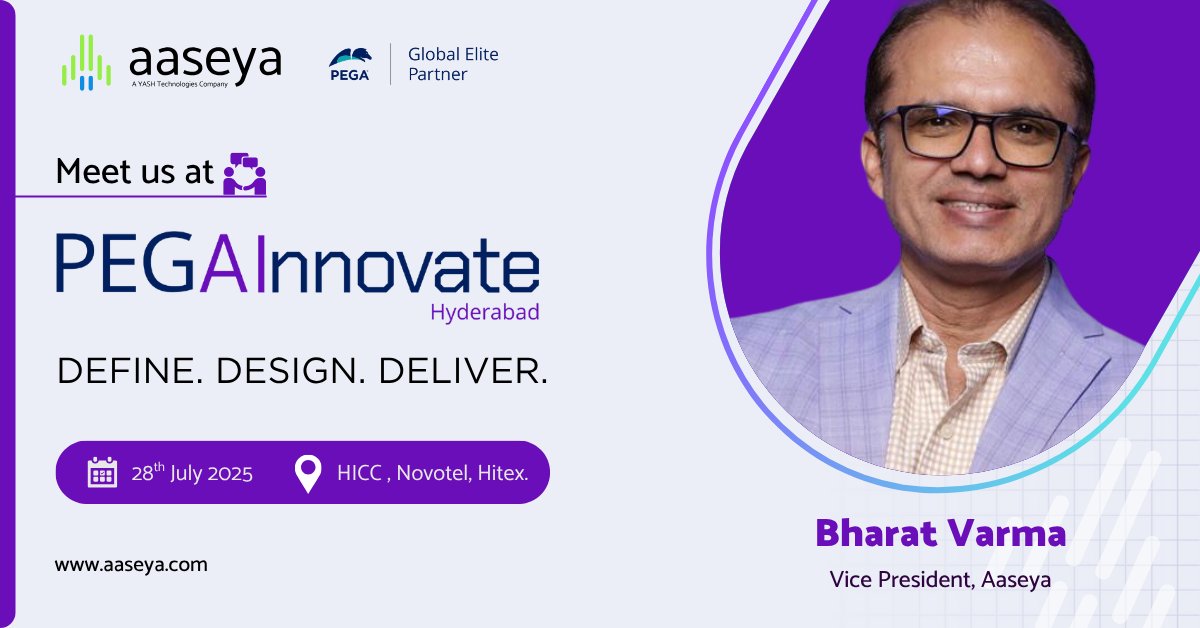 aaseya
A YASH Technologies Company

PEGA Global Elite Partner

Meet us at

PEGAInnovate
Hyderabad

DEFINE. DESIGN. DELIVER.

28$^{th}$ July 2025 HICC , Novotel, Hitex.

www.aaseya.com

Bharat Varma
Vice President, Aaseya